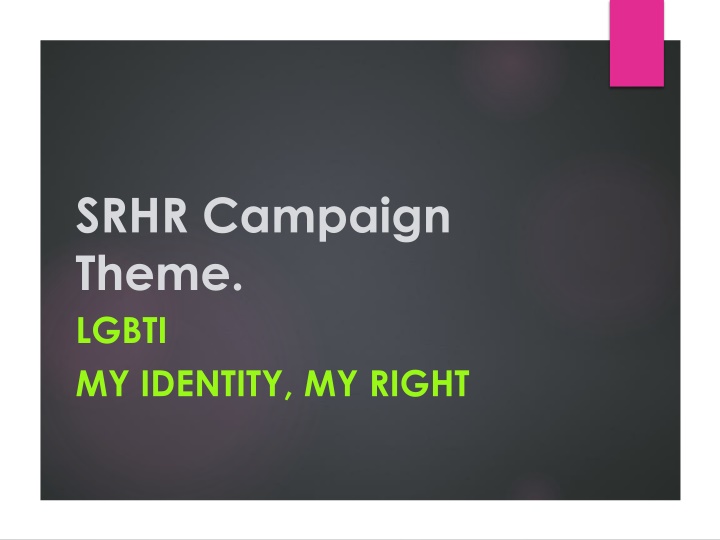 SRHR Campaign Theme.

LGBTI

MY IDENTITY, MY RIGHT